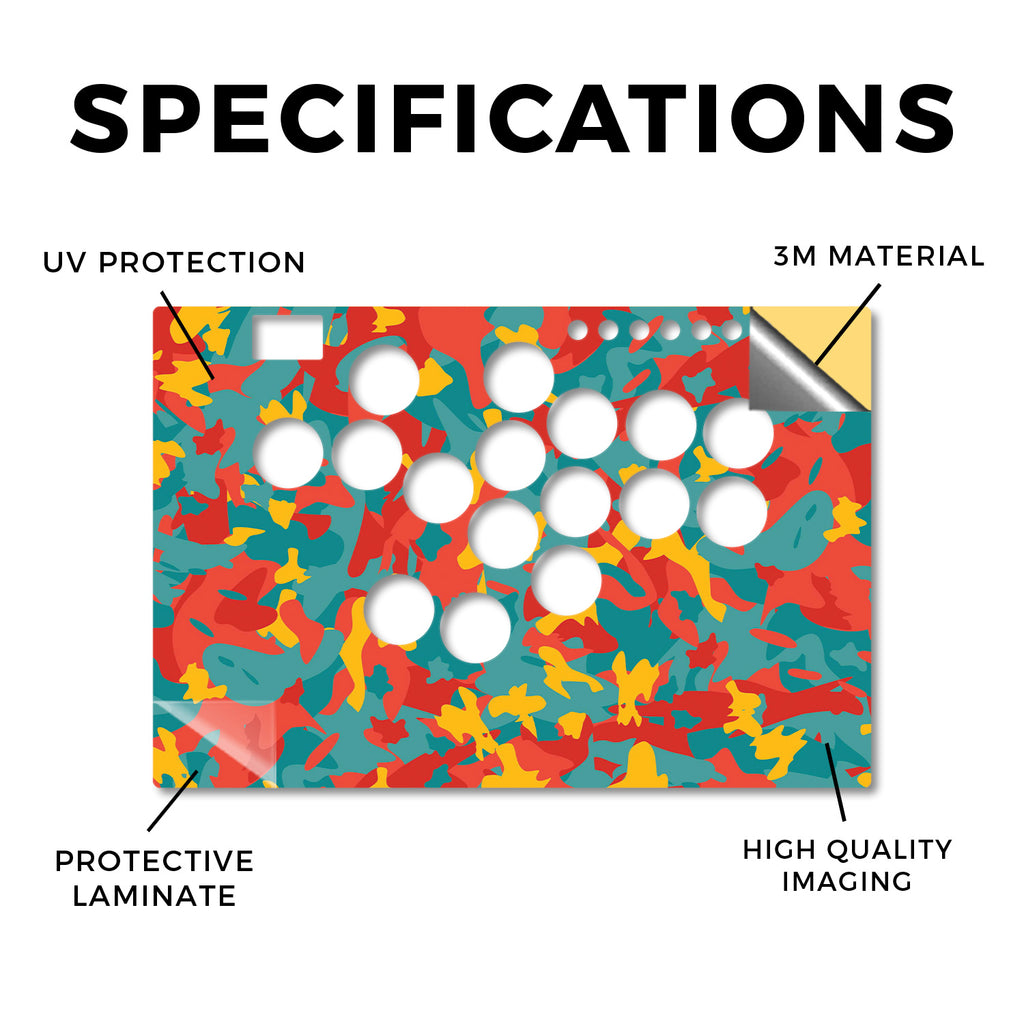 SPECIFICATIONS

UV PROTECTION

3M MATERIAL

PROTECTIVE LAMINATE

HIGH QUALITY IMAGING